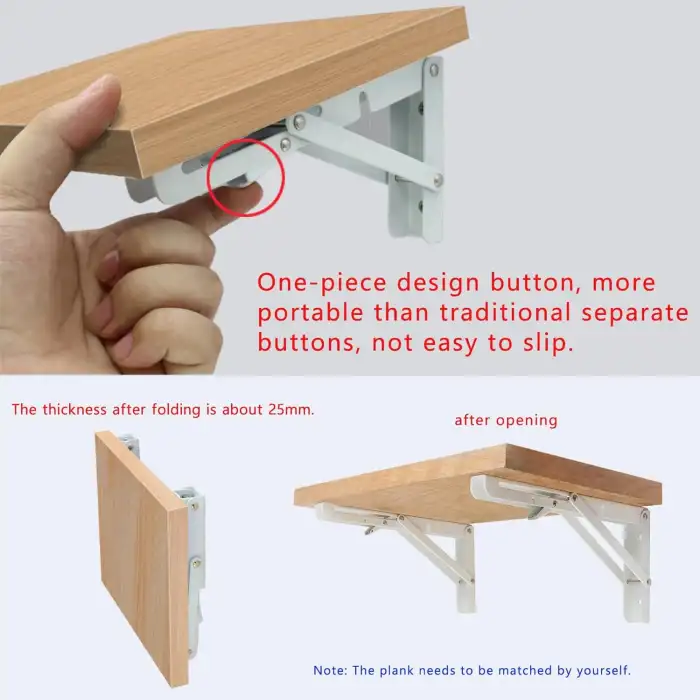 One-piece design button, more portable than traditional separate buttons, not easy to slip.

The thickness after folding is about 25mm.

after opening

Note: The plank needs to be matched by yourself.